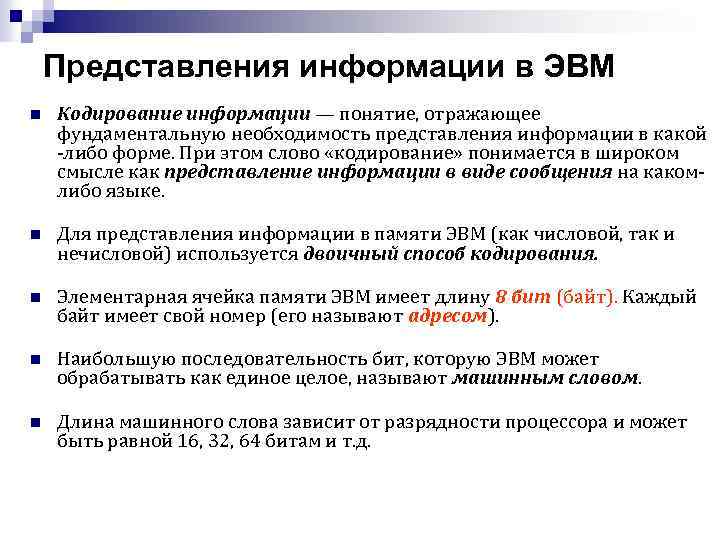 Представления информации в ЭВМ

Кодирование информации — понятие, отражающее фундаментальную необходимость представления информации в какой -либо форме. При этом слово «кодирование» понимается в широком смысле как представление информации в виде сообщения на каком-либо языке.

Для представления информации в памяти ЭВМ (как числовой, так и нечисловой) используется двоичный способ кодирования.

Элементарная ячейка памяти ЭВМ имеет длину 8 бит (байт). Каждый байт имеет свой номер (его называют адресом).

Наибольшую последовательность бит, которую ЭВМ может обрабатывать как единое целое, называют машинным словом.

Длина машинного слова зависит от разрядности процессора и может быть равной 16, 32, 64 битам и т.д.